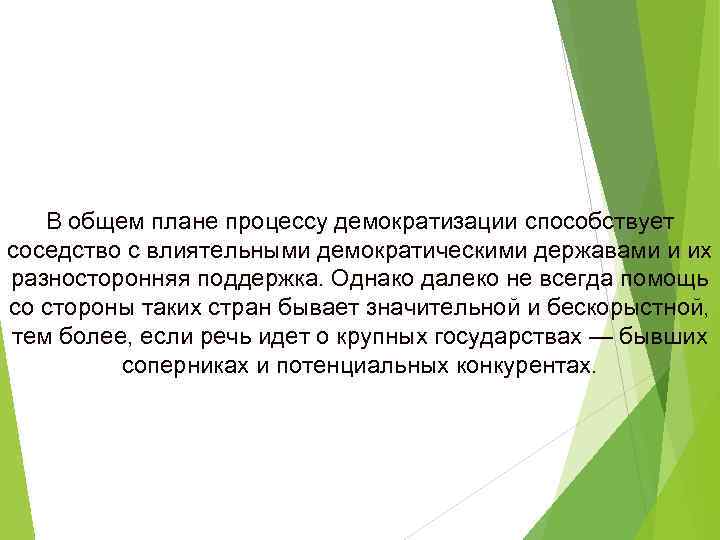 В общем плане процессу демократизации способствует соседство с влиятельными демократическими державами и их разносторонняя поддержка. Однако далеко не всегда помощь со стороны таких стран бывает значительной и бескорыстной, тем более, если речь идет о крупных государствах — бывших соперниках и потенциальных конкурентах.